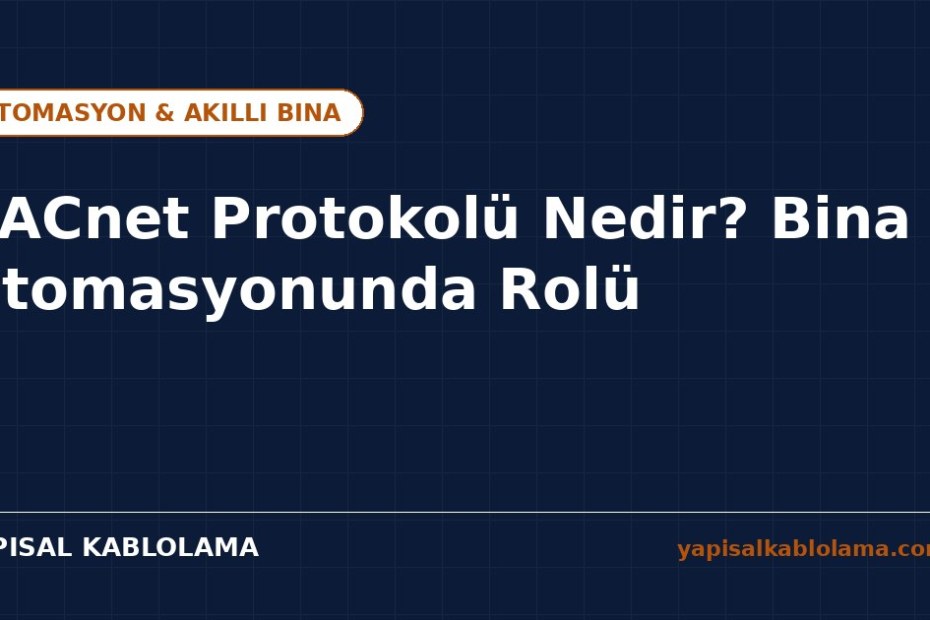 TOMASYON & AKILLI BINA

ACnet Protokolü Nedir? Bina tomasyonunda Rolü

PISAL KABLOLAMA

yapisalkablolama.co